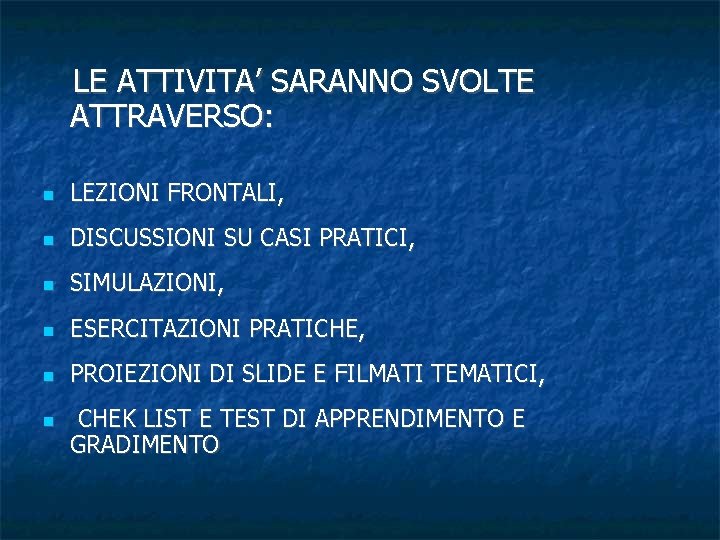 LE ATTIVITA’ SARANNO SVOLTE ATTRAVERSO:

- LEZIONI FRONTALI,
- DISCUSSIONI SU CASI PRATICI,
- SIMULAZIONI,
- ESERCITAZIONI PRATICHE,
- PROIEZIONI DI SLIDE E FILMATI TEMATICI,
- CHEK LIST E TEST DI APPRENDIMENTO E GRADIMENTO